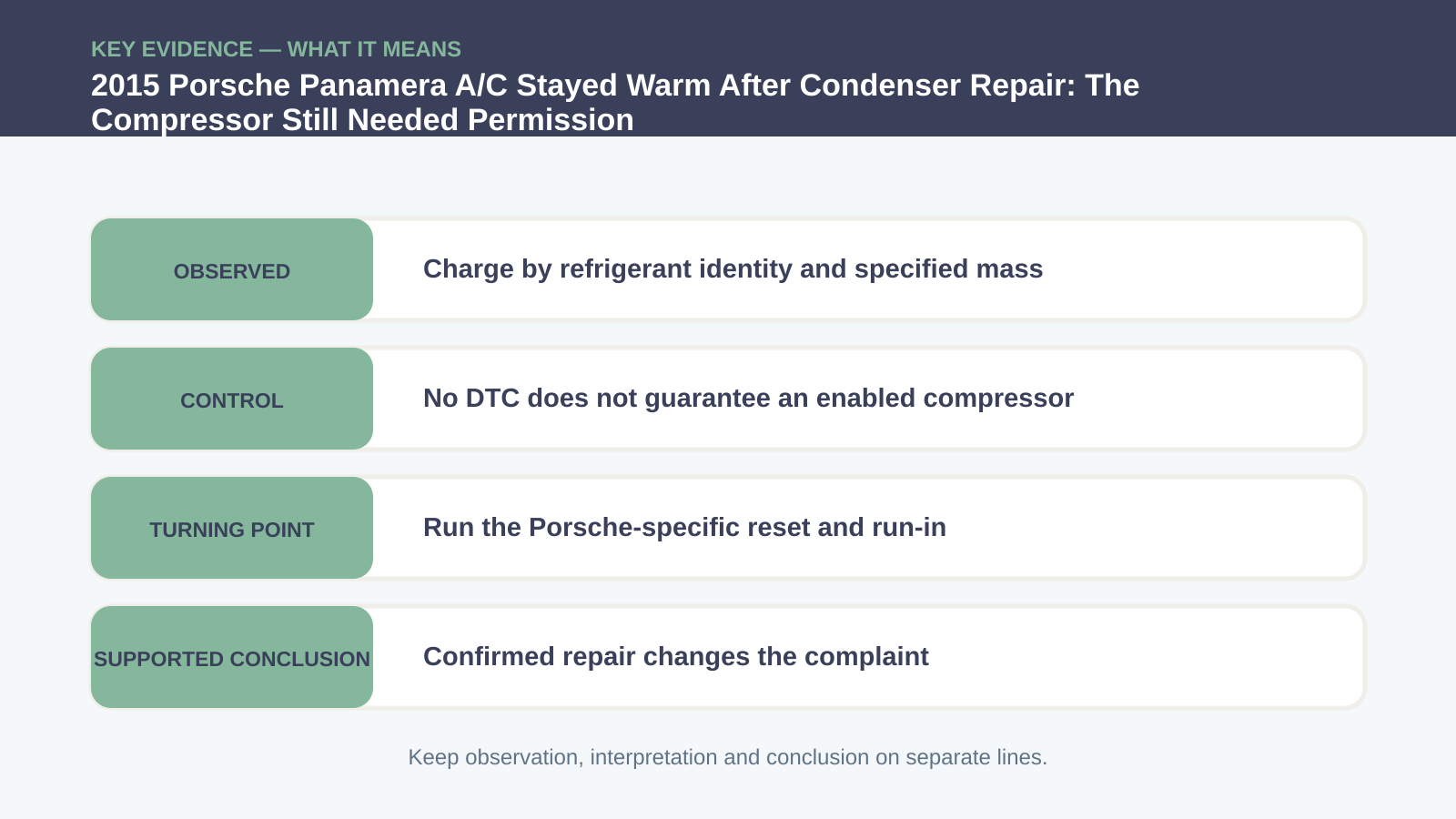 KEY EVIDENCE — WHAT IT MEANS

2015 Porsche Panamera A/C Stayed Warm After Condenser Repair: The Compressor Still Needed Permission

OBSERVED

Charge by refrigerant identity and specified mass

CONTROL

No DTC does not guarantee an enabled compressor

TURNING POINT

Run the Porsche-specific reset and run-in

SUPPORTED CONCLUSION

Confirmed repair changes the complaint

Keep observation, interpretation and conclusion on separate lines.